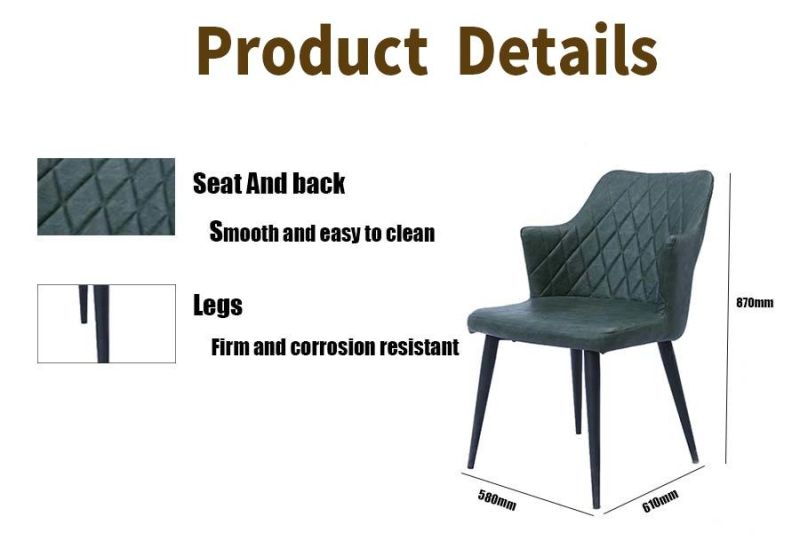 Product Details

Seat And back

Smooth and easy to clean

Legs

Firm and corrosion resistant

870mm

580mm

610mm